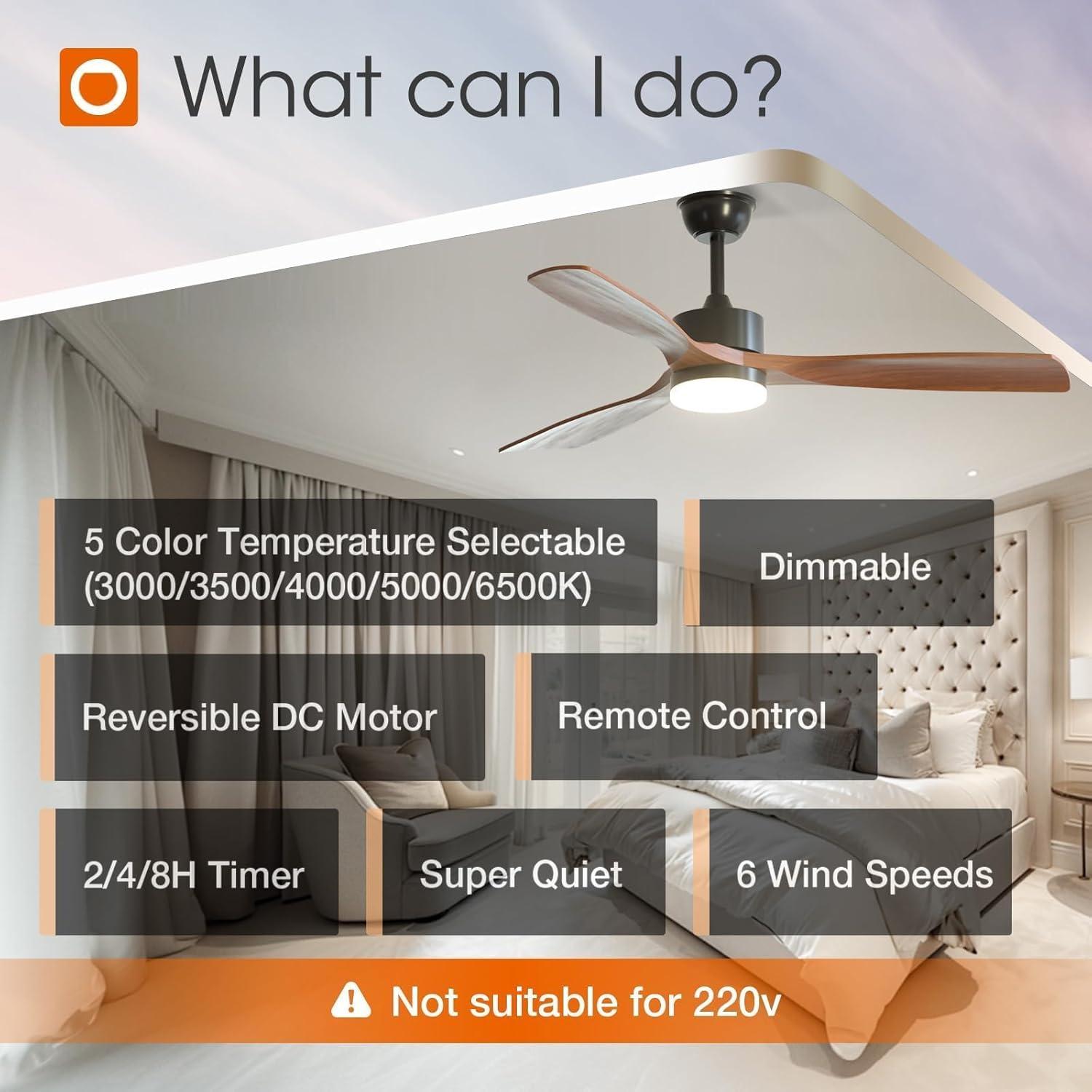 What can I do?

5 Color Temperature Selectable (3000/3500/4000/5000/6500K)

Dimmable

Reversible DC Motor

Remote Control

2/4/8H Timer

Super Quiet

6 Wind Speeds

Not suitable for 220v